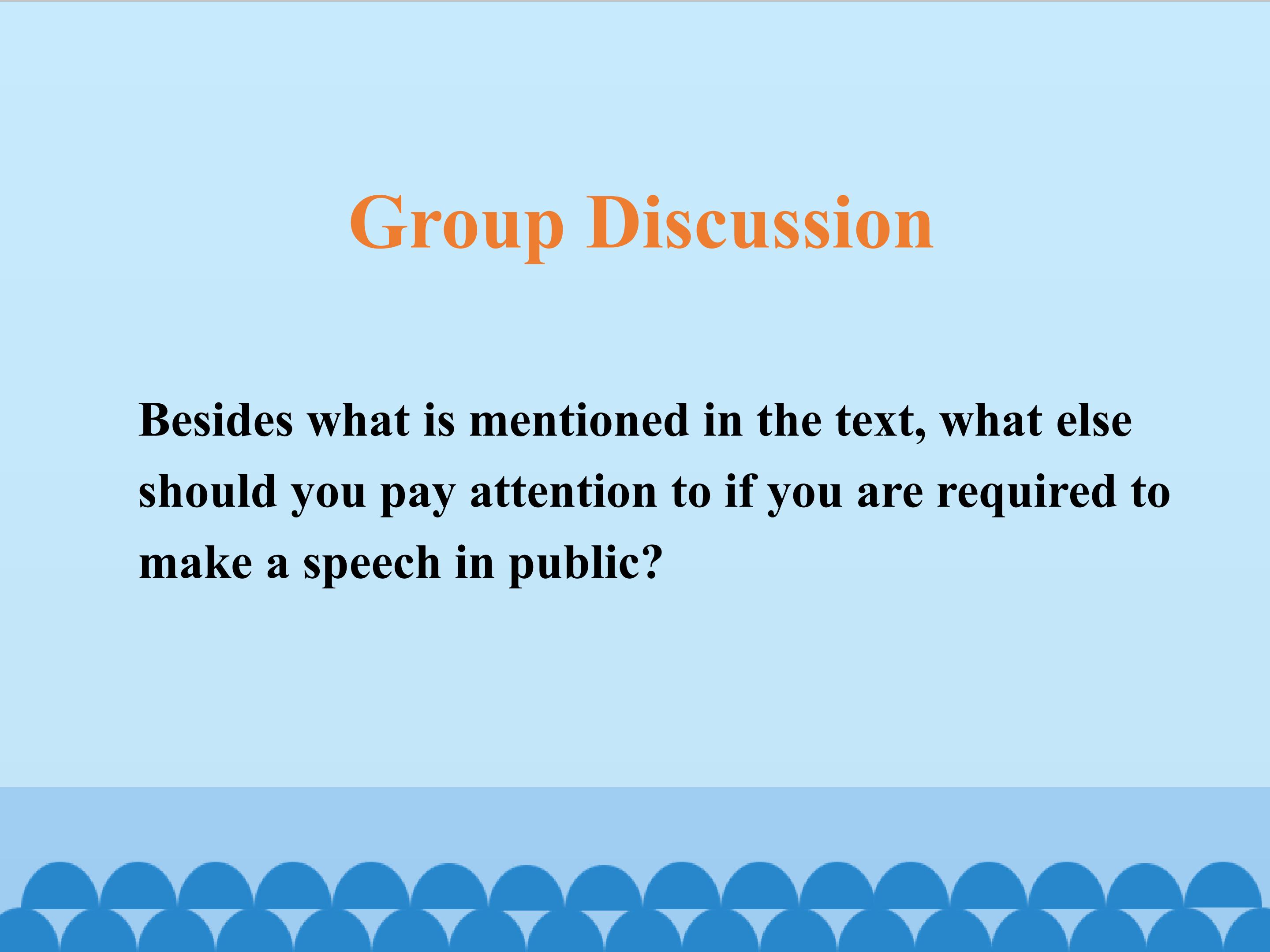 Group Discussion

Besides what is mentioned in the text, what else should you pay attention to if you are required to make a speech in public?